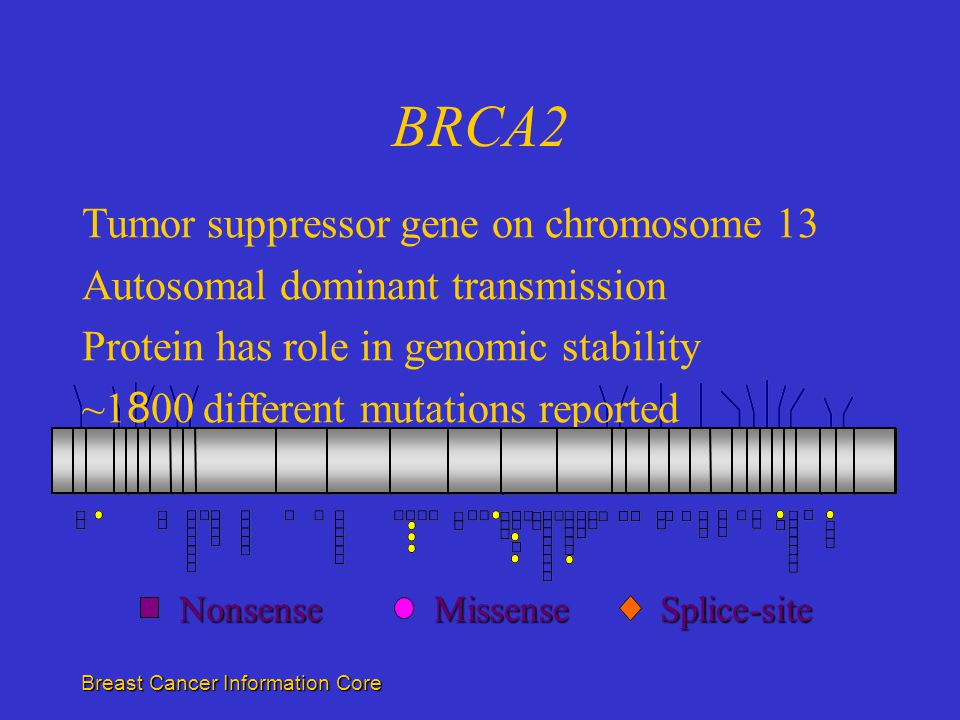 BRCA2

Tumor suppressor gene on chromosome 13
Autosomal dominant transmission
Protein has role in genomic stability
~1800 different mutations reported

Nonsense Missense Splice-site

Breast Cancer Information Core